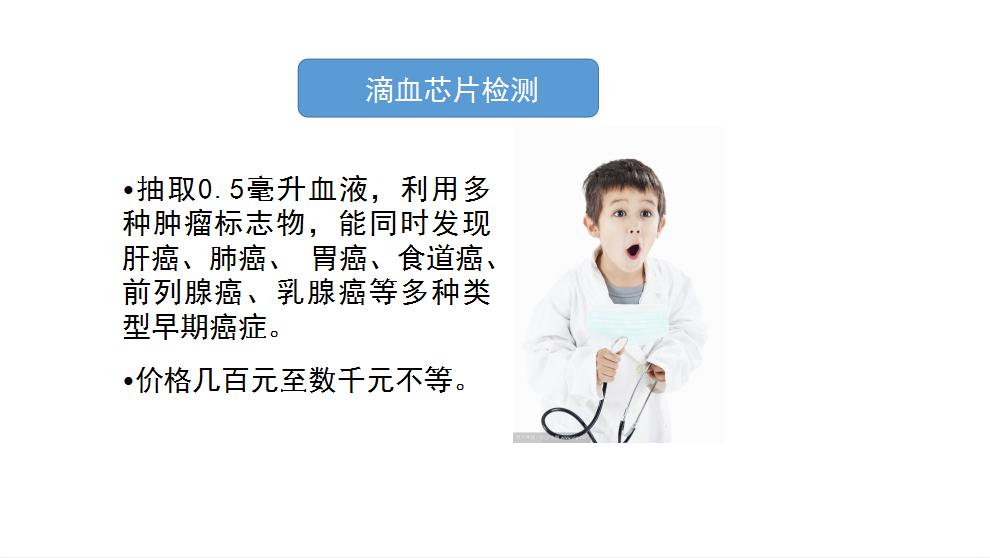 滴血芯片检测

•抽取0.5毫升血液，利用多种肿瘤标志物，能同时发现肝癌、肺癌、 胃癌、食道癌、前列腺癌、乳腺癌等多种类型早期癌症。

•价格几百元至数千元不等。